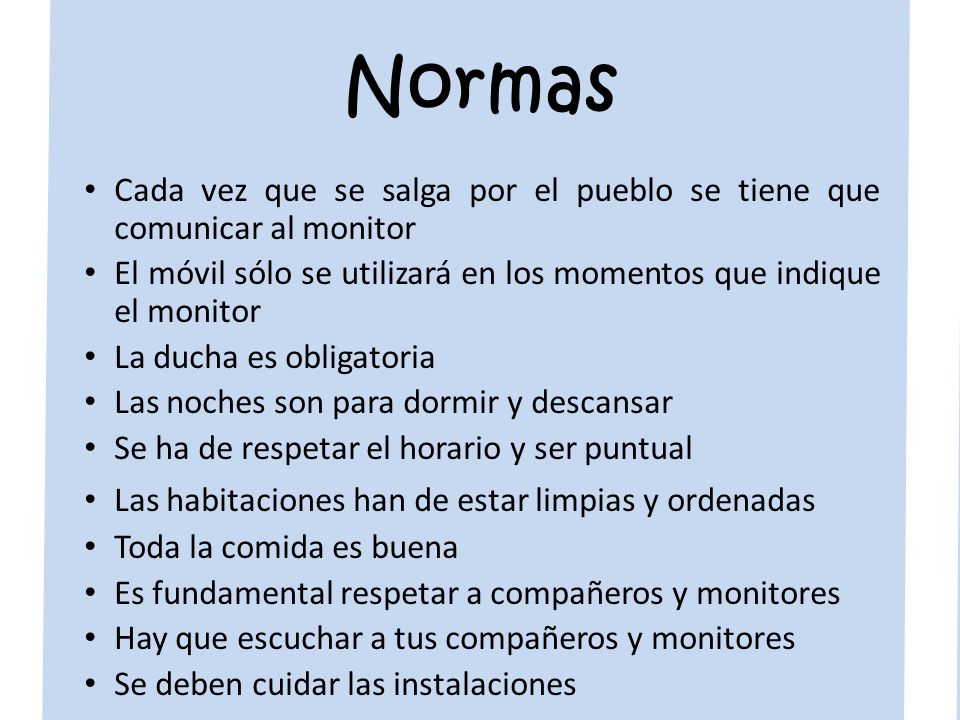 Normas

• Cada vez que se salga por el pueblo se tiene que comunicar al monitor
• El móvil sólo se utilizará en los momentos que indique el monitor
• La ducha es obligatoria
• Las noches son para dormir y descansar
• Se ha de respetar el horario y ser puntual
• Las habitaciones han de estar limpias y ordenadas
• Toda la comida es buena
• Es fundamental respetar a compañeros y monitores
• Hay que escuchar a tus compañeros y monitores
• Se deben cuidar las instalaciones